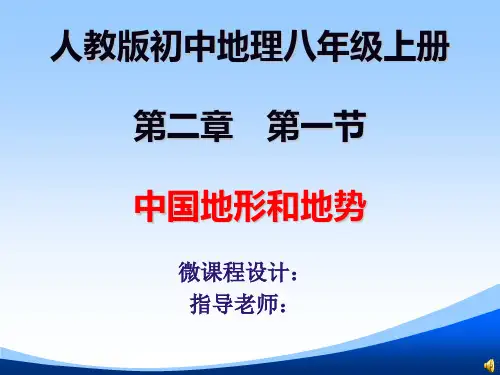 人教版初中地理八年级上册

第二章　第一节

中国地形和地势

微课程设计：
指导老师：